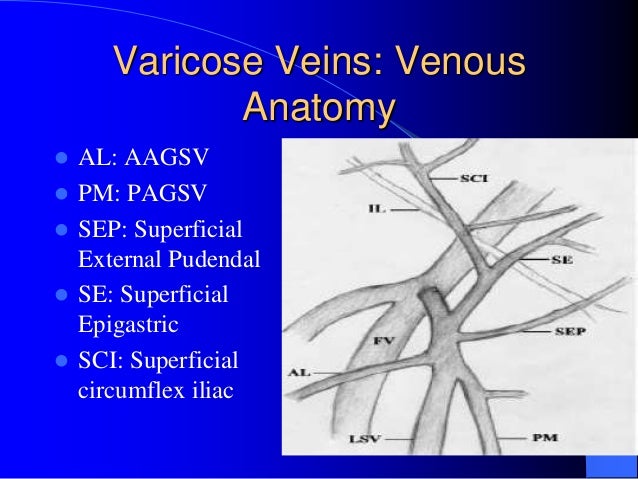 Varicose Veins: Venous Anatomy

- AL: AAGSV
- PM: PAGSV
- SEP: Superficial External Pudendal
- SE: Superficial Epigastric
- SCI: Superficial circumflex iliac

SCI
IL
SE
SEP
FV
AL
LSV
PM